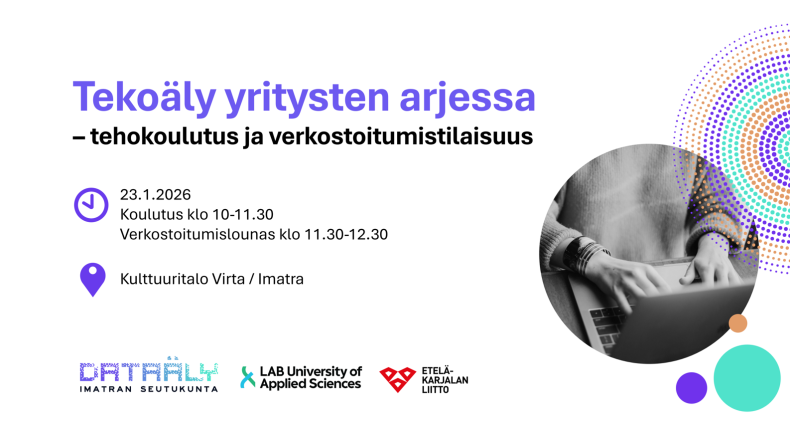 Tekoäly yritysten arjessa
– tehokoulutus ja verkostoitumistilaisuus

23.1.2026
Koulutus klo 10-11.30
Verkostoitumislounas klo 11.30-12.30

Kulttuuritalo Virta / Imatra

DATAÄLY
IMATRAN SEUTUKUNTA

LAB University of Applied Sciences

ETELÄ-KARJALAN LIITTO